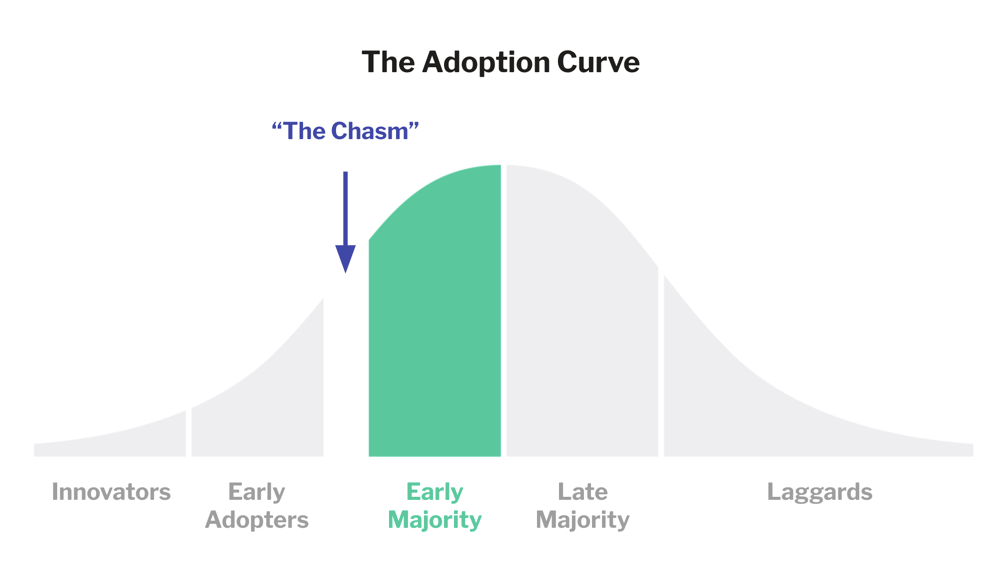 The Adoption Curve

“The Chasm”

Innovators

Early Adopters

Early Majority

Late Majority

Laggards